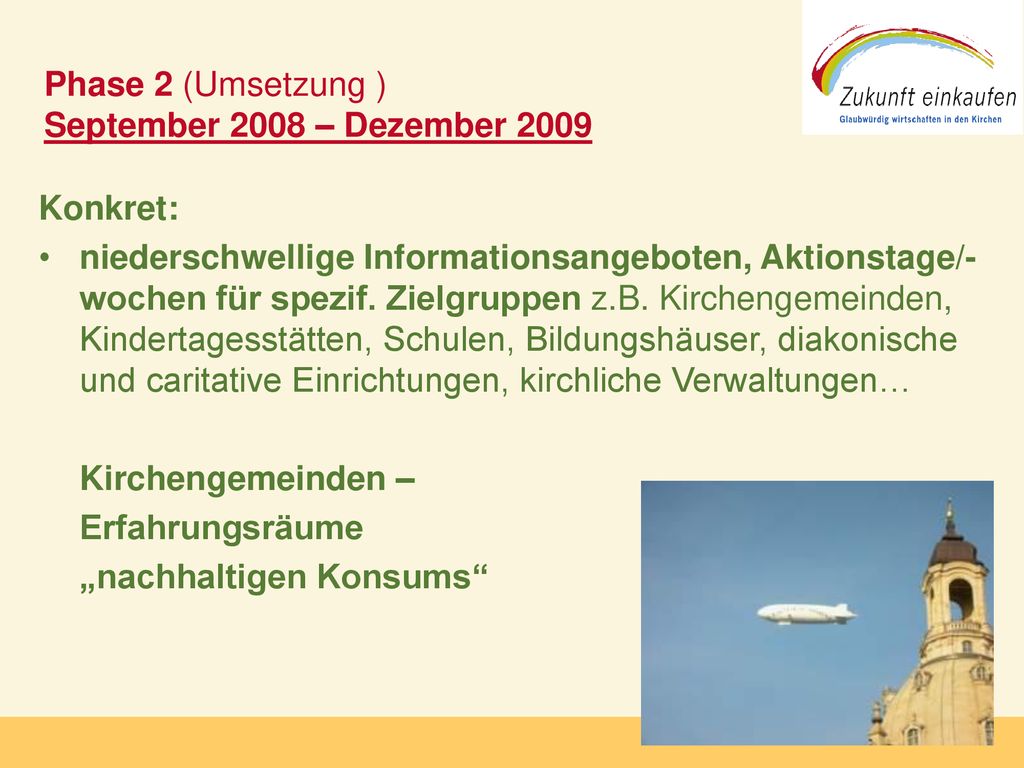 Phase 2 (Umsetzung )
September 2008 – Dezember 2009

Zukunft einkaufen
Glaubwürdig wirtschaften in den Kirchen

Konkret:

• niederschwellige Informationsangeboten, Aktionstage/-wochen für spezif. Zielgruppen z.B. Kirchengemeinden, Kindertagesstätten, Schulen, Bildungshäuser, diakonische und caritative Einrichtungen, kirchliche Verwaltungen…

Kirchengemeinden –
Erfahrungsräume
„nachhaltigen Konsums“